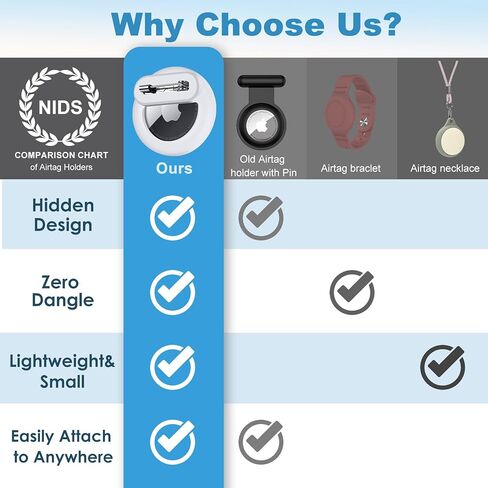 Why Choose Us?

| NIDS COMPARISON CHART of Airtag Holders | Ours | Old Airtag holder with Pin | Airtag braclet | Airtag necklace |
|---|---|---|---|---|
| Hidden Design | ✓ | ✓ | | |
| Zero Dangle | ✓ | | ✓ | |
| Lightweight& Small | ✓ | | | ✓ |
| Easily Attach to Anywhere | ✓ | ✓ | | |